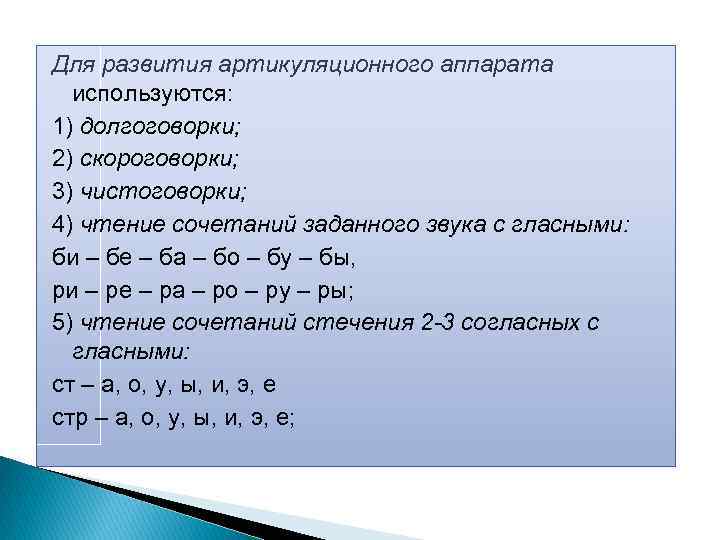 Для развития артикуляционного аппарата используются:

1) долгоговорки;

2) скороговорки;

3) чистоговорки;

4) чтение сочетаний заданного звука с гласными:

би – бе – ба – бо – бу – бы,

ри – ре – ра – ро – ру – ры;

5) чтение сочетаний стечения 2-3 согласных с гласными:

ст – а, о, у, ы, и, э, е

стр – а, о, у, ы, и, э, е;